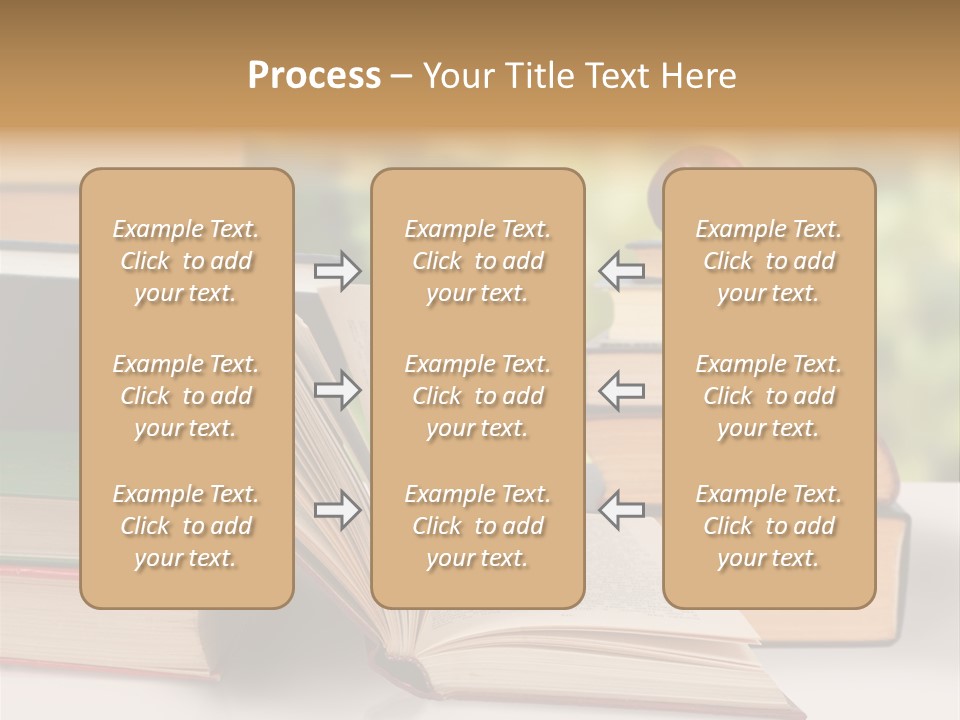 Process – Your Title Text Here

Example Text. Click to add your text.

Example Text. Click to add your text.

Example Text. Click to add your text.

Example Text. Click to add your text.

Example Text. Click to add your text.

Example Text. Click to add your text.

Example Text. Click to add your text.

Example Text. Click to add your text.

Example Text. Click to add your text.